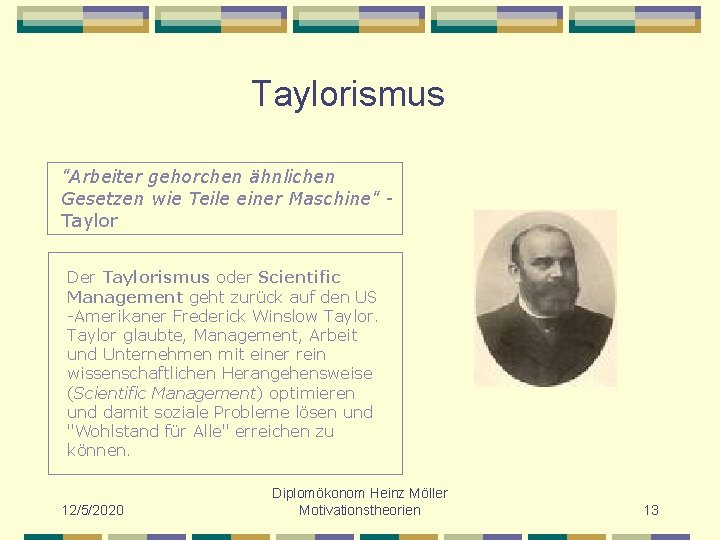 Taylorismus

"Arbeiter gehorchen ähnlichen Gesetzen wie Teile einer Maschine" - Taylor

Der Taylorismus oder Scientific Management geht zurück auf den US -Amerikaner Frederick Winslow Taylor. Taylor glaubte, Management, Arbeit und Unternehmen mit einer rein wissenschaftlichen Herangehensweise (Scientific Management) optimieren und damit soziale Probleme lösen und "Wohlstand für Alle" erreichen zu können.

12/5/2020

Diplomökonom Heinz Möller
Motivationstheorien

13